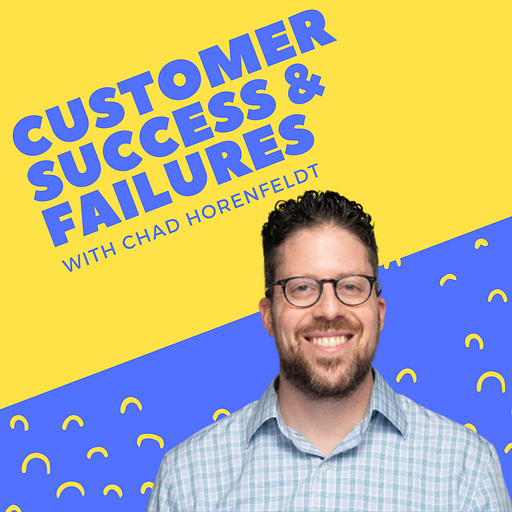 CUSTOMER SUCCESS & FAILURES
WITH CHAD HORENFELDT